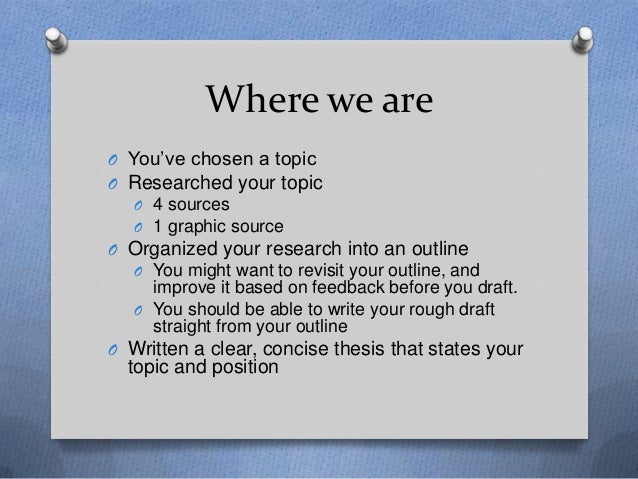 Where we are

- You've chosen a topic
- Researched your topic
  - 4 sources
  - 1 graphic source
- Organized your research into an outline
  - You might want to revisit your outline, and improve it based on feedback before you draft.
  - You should be able to write your rough draft straight from your outline
- Written a clear, concise thesis that states your topic and position